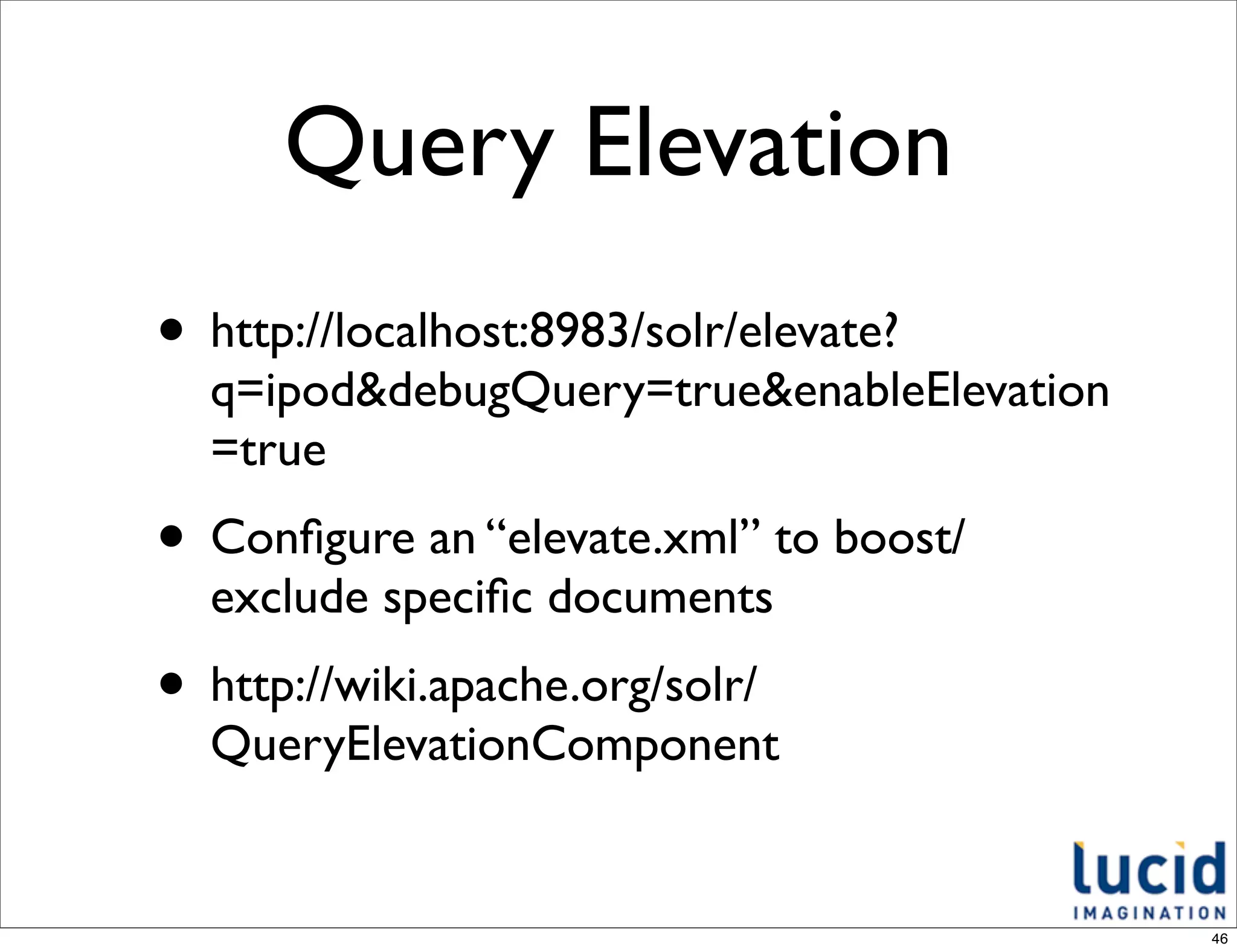 Query Elevation

• http://localhost:8983/solr/elevate?q=ipod&debugQuery=true&enableElevation=true

• Configure an “elevate.xml” to boost/exclude specific documents

• http://wiki.apache.org/solr/QueryElevationComponent

lucid
IMAGINATION

46